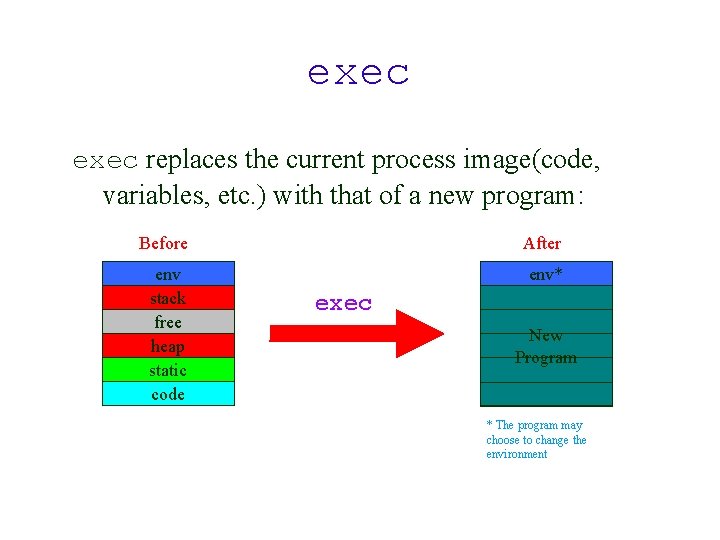 exec

exec replaces the current process image(code, variables, etc.) with that of a new program:

Before

env
stack
free
heap
static
code

exec

After

env*

New Program

* The program may choose to change the environment